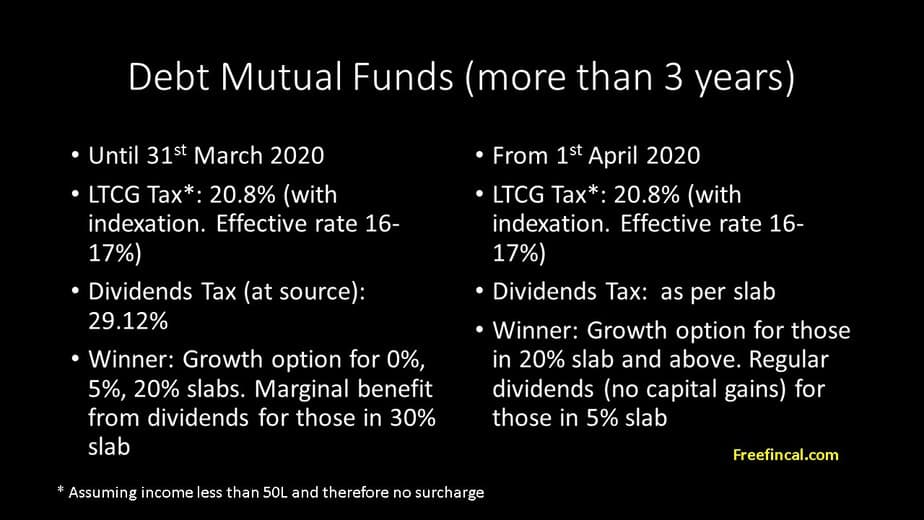 Debt Mutual Funds (more than 3 years)

• Until 31$^{st}$ March 2020
• LTCG Tax*: 20.8% (with indexation. Effective rate 16-17%)
• Dividends Tax (at source): 29.12%
• Winner: Growth option for 0%, 5%, 20% slabs. Marginal benefit from dividends for those in 30% slab

• From 1$^{st}$ April 2020
• LTCG Tax*: 20.8% (with indexation. Effective rate 16-17%)
• Dividends Tax: as per slab
• Winner: Growth option for those in 20% slab and above. Regular dividends (no capital gains) for those in 5% slab

Freefincal.com

* Assuming income less than 50L and therefore no surcharge